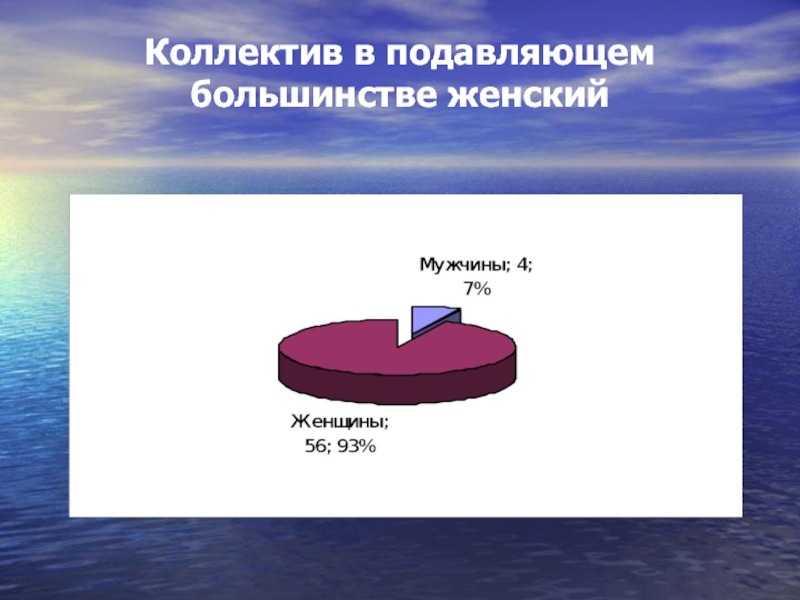 Коллектив в подавляющем большинстве женский

Мужчины; 4; 7%

Женщины; 56; 93%